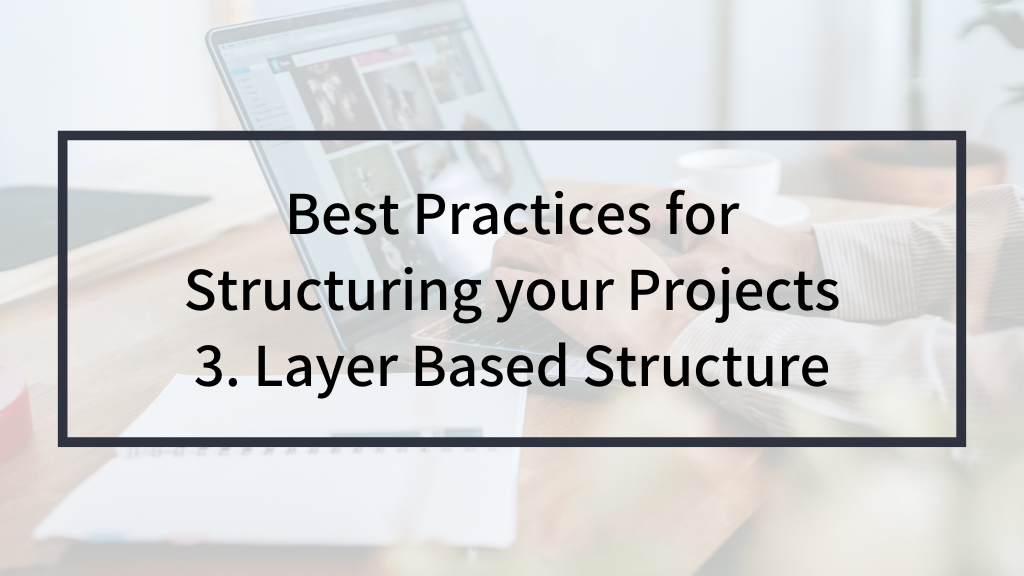 Best Practices for Structuring your Projects 3. Layer Based Structure